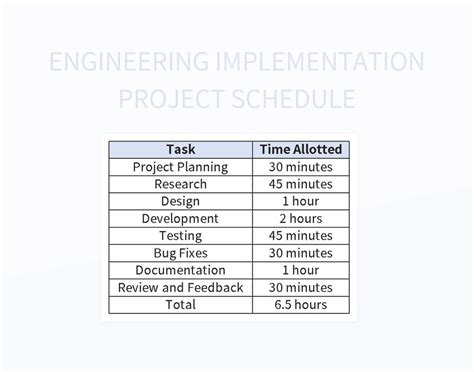 ENGINEERING IMPLEMENTATION PROJECT SCHEDULE

| Task | Time Allotted |
|---|---|
| Project Planning | 30 minutes |
| Research | 45 minutes |
| Design | 1 hour |
| Development | 2 hours |
| Testing | 45 minutes |
| Bug Fixes | 30 minutes |
| Documentation | 1 hour |
| Review and Feedback | 30 minutes |
| Total | 6.5 hours |